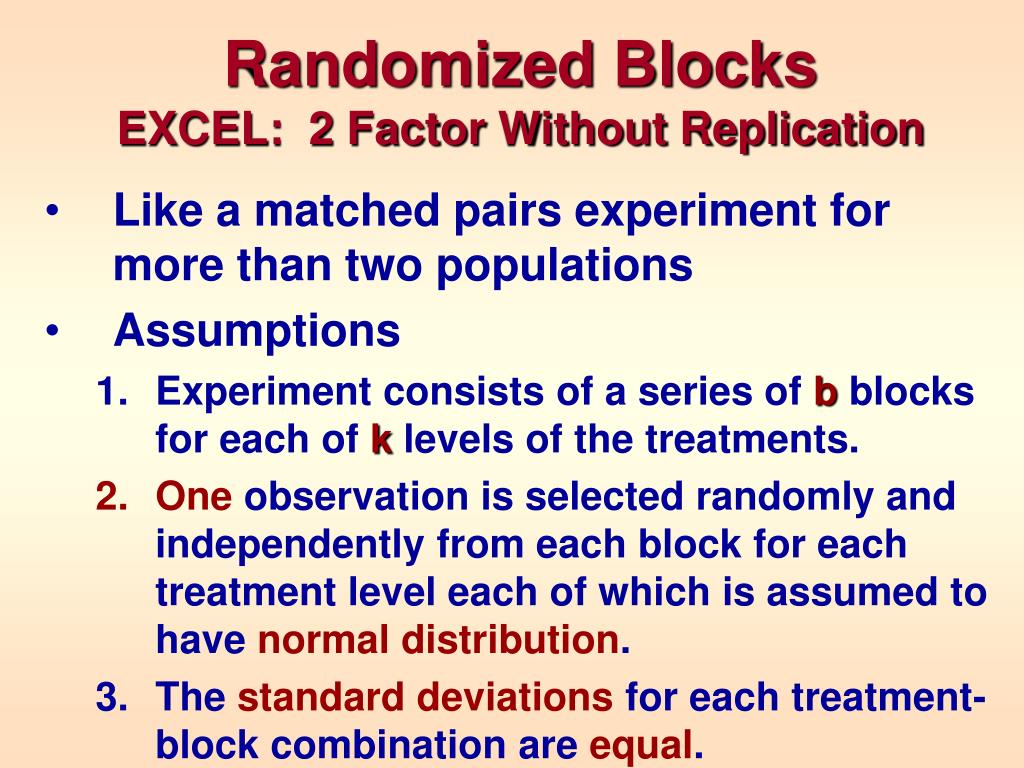 Randomized Blocks
EXCEL: 2 Factor Without Replication

• Like a matched pairs experiment for more than two populations
• Assumptions
1. Experiment consists of a series of b blocks for each of k levels of the treatments.
2. One observation is selected randomly and independently from each block for each treatment level each of which is assumed to have normal distribution.
3. The standard deviations for each treatment-block combination are equal.